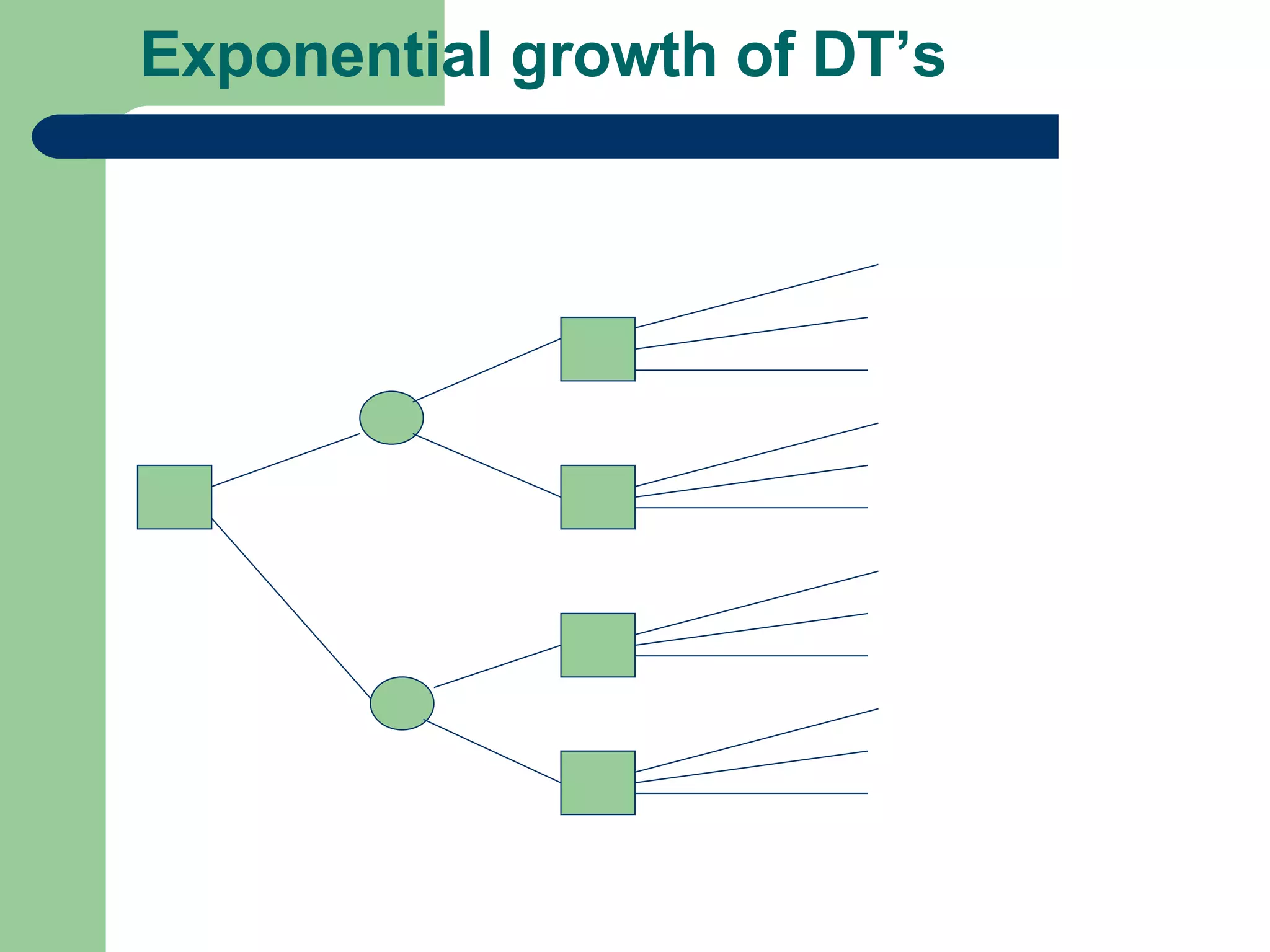 Exponential growth of DT’s